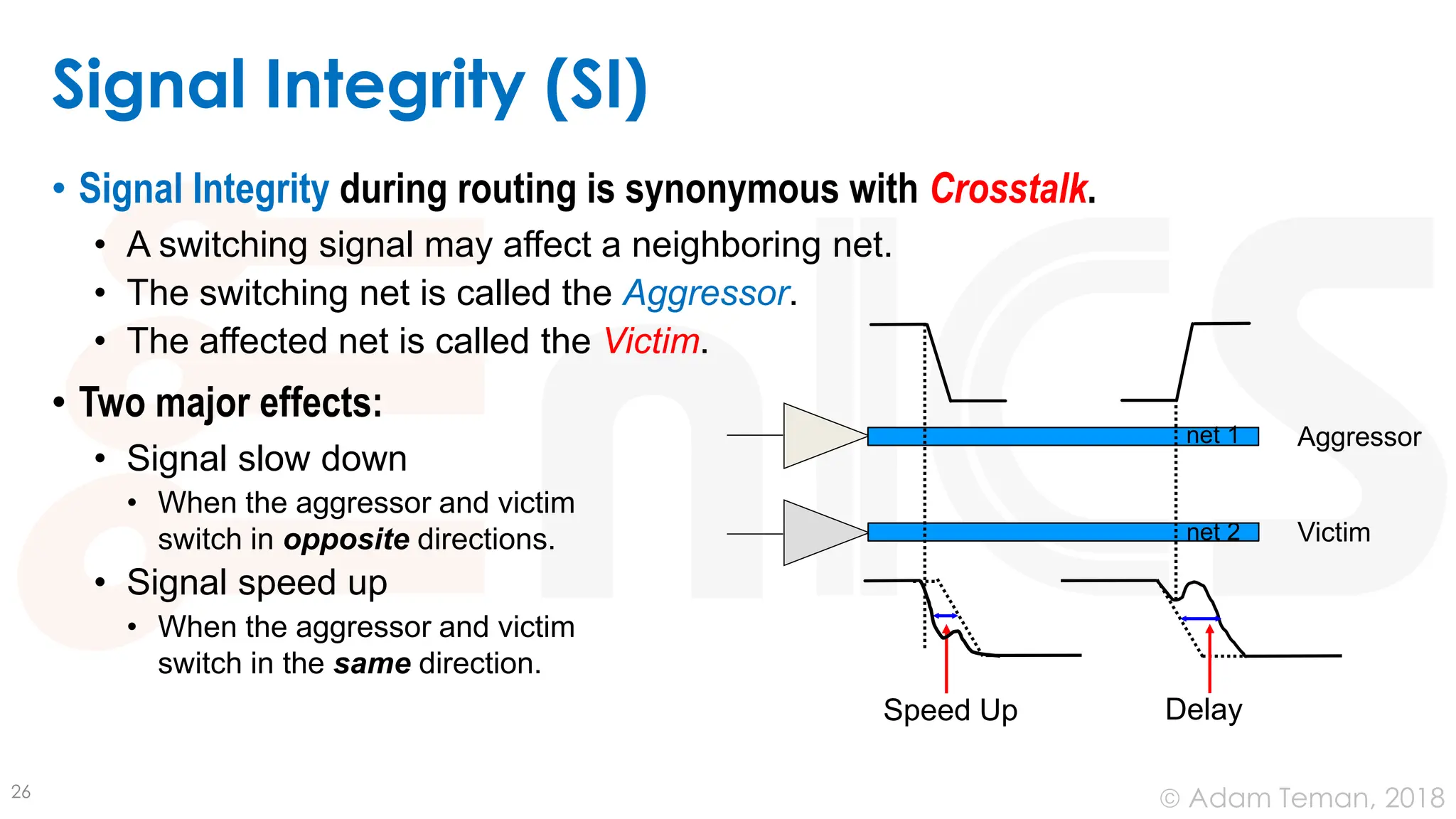 Signal Integrity (SI)

• Signal Integrity during routing is synonymous with Crosstalk.
  • A switching signal may affect a neighboring net.
  • The switching net is called the Aggressor.
  • The affected net is called the Victim.

• Two major effects:
  • Signal slow down
    • When the aggressor and victim switch in opposite directions.
  • Signal speed up
    • When the aggressor and victim switch in the same direction.

net 1
Aggressor
net 2
Victim
Speed Up
Delay

26

© Adam Teman, 2018